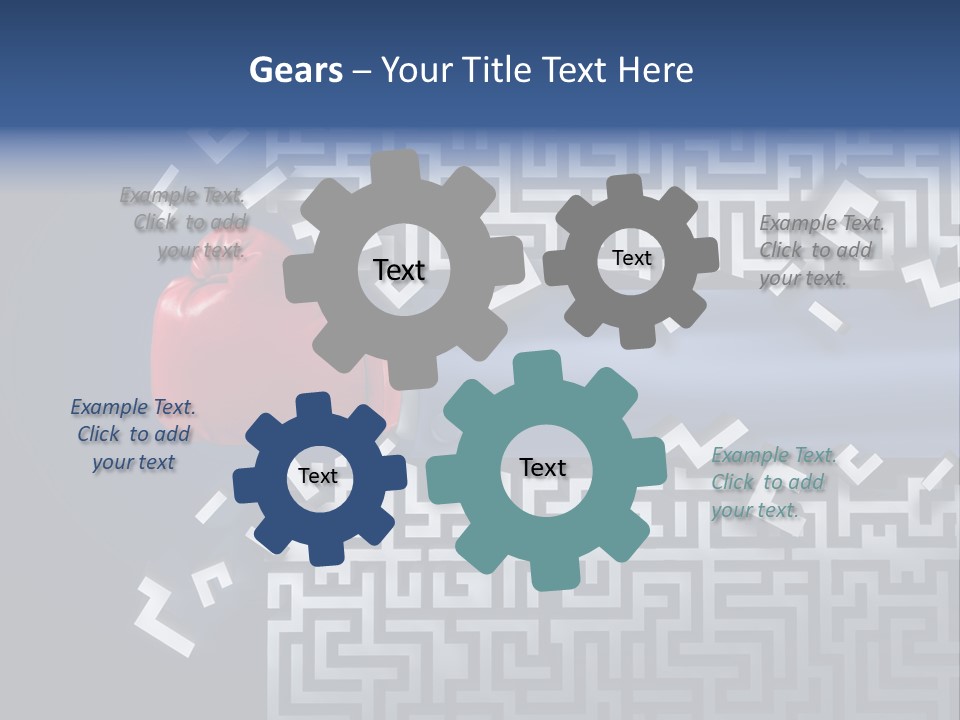 Gears – Your Title Text Here

Example Text. Click to add your text.

Text

Text

Example Text. Click to add your text.

Example Text. Click to add your text

Text

Text

Example Text. Click to add your text.